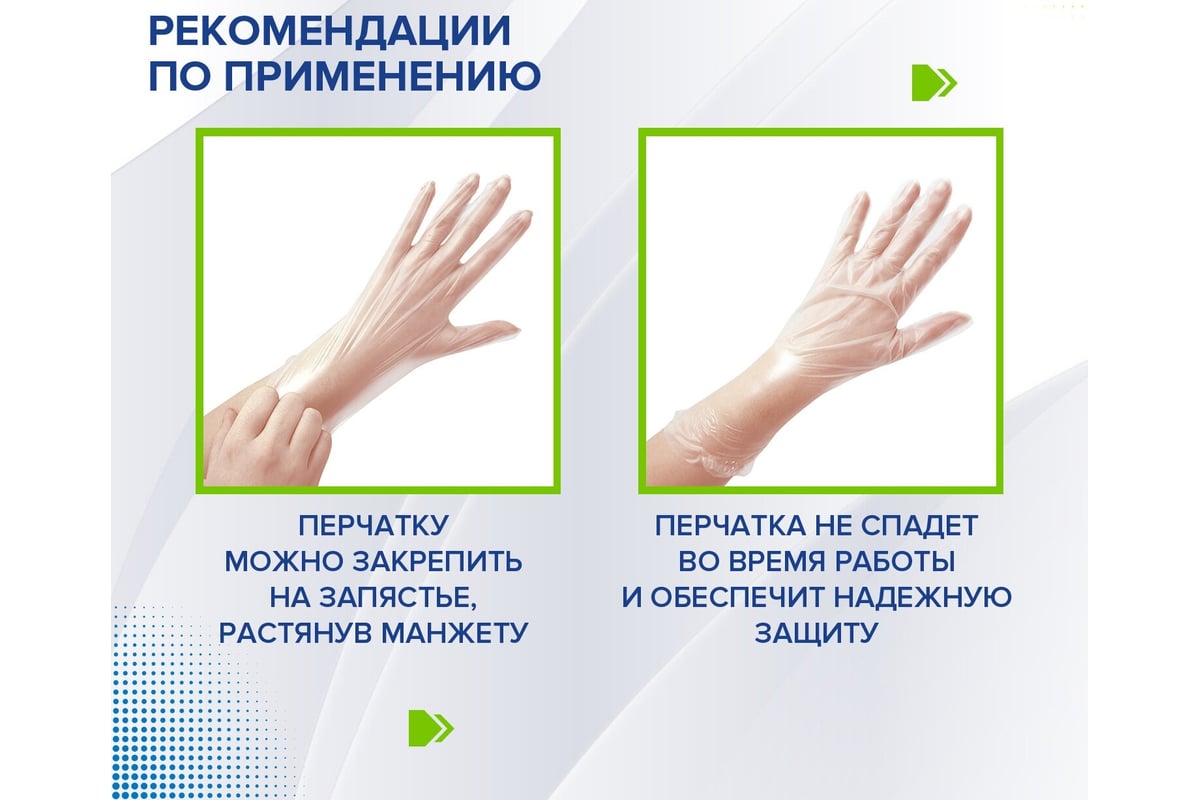 РЕКОМЕНДАЦИИ ПО ПРИМЕНЕНИЮ

ПЕРЧАТКУ МОЖНО ЗАКРЕПИТЬ НА ЗАПЯСТЬЕ, РАСТЯНУВ МАНЖЕТУ

ПЕРЧАТКА НЕ СПАДЕТ ВО ВРЕМЯ РАБОТЫ И ОБЕСПЕЧИТ НАДЕЖНУЮ ЗАЩИТУ